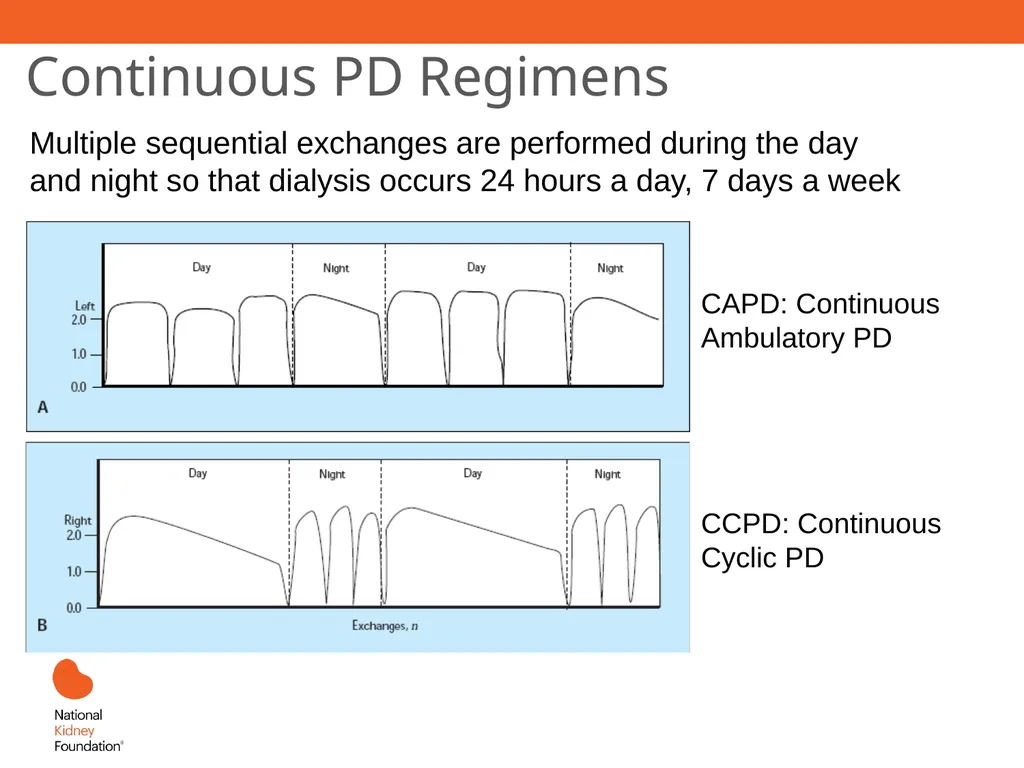 Continuous PD Regimens

Multiple sequential exchanges are performed during the day and night so that dialysis occurs 24 hours a day, 7 days a week

Day
Night
Day
Night
Left
2.0
1.0
0.0
A

CAPD: Continuous Ambulatory PD

Day
Night
Day
Night
Right
2.0
1.0
0.0
B
Exchanges, $n$

CCPD: Continuous Cyclic PD

National Kidney Foundation®